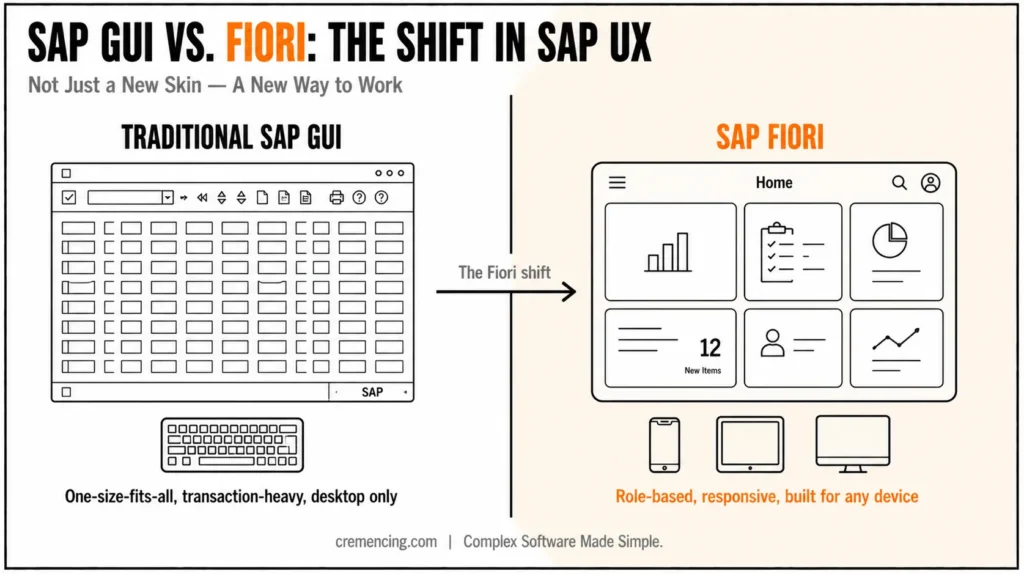 SAP GUI VS. FIORI: THE SHIFT IN SAP UX

Not Just a New Skin — A New Way to Work

TRADITIONAL SAP GUI

SAP

One-size-fits-all, transaction-heavy, desktop only

The Fiori shift

SAP FIORI

Home

12
New Items

Role-based, responsive, built for any device

cremencing.com | Complex Software Made Simple.